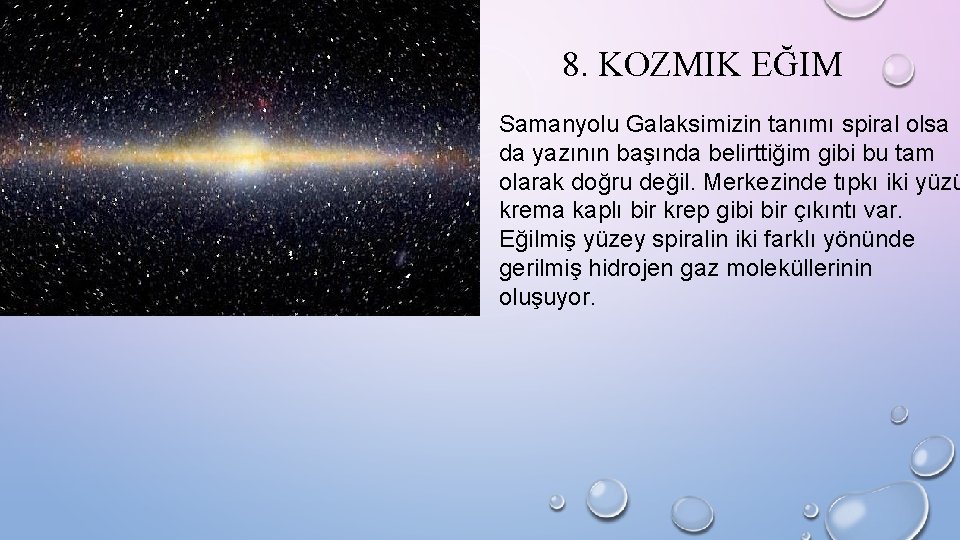 8. KOZMIK EĞIM

Samanyolu Galaksimizin tanımı spiral olsa da yazının başında belirttiğim gibi bu tam olarak doğru değil. Merkezinde tıpkı iki yüzü krema kaplı bir krep gibi bir çıkıntı var. Eğilmiş yüzey spiralin iki farklı yönünde gerilmiş hidrojen gaz moleküllerinin oluşuyor.